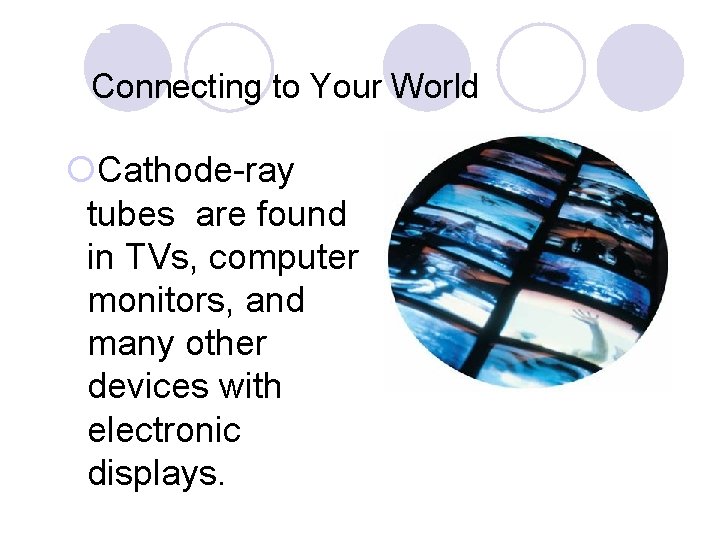 Connecting to Your World

Cathode-ray tubes  are found in TVs, computer monitors, and many other devices with electronic displays.